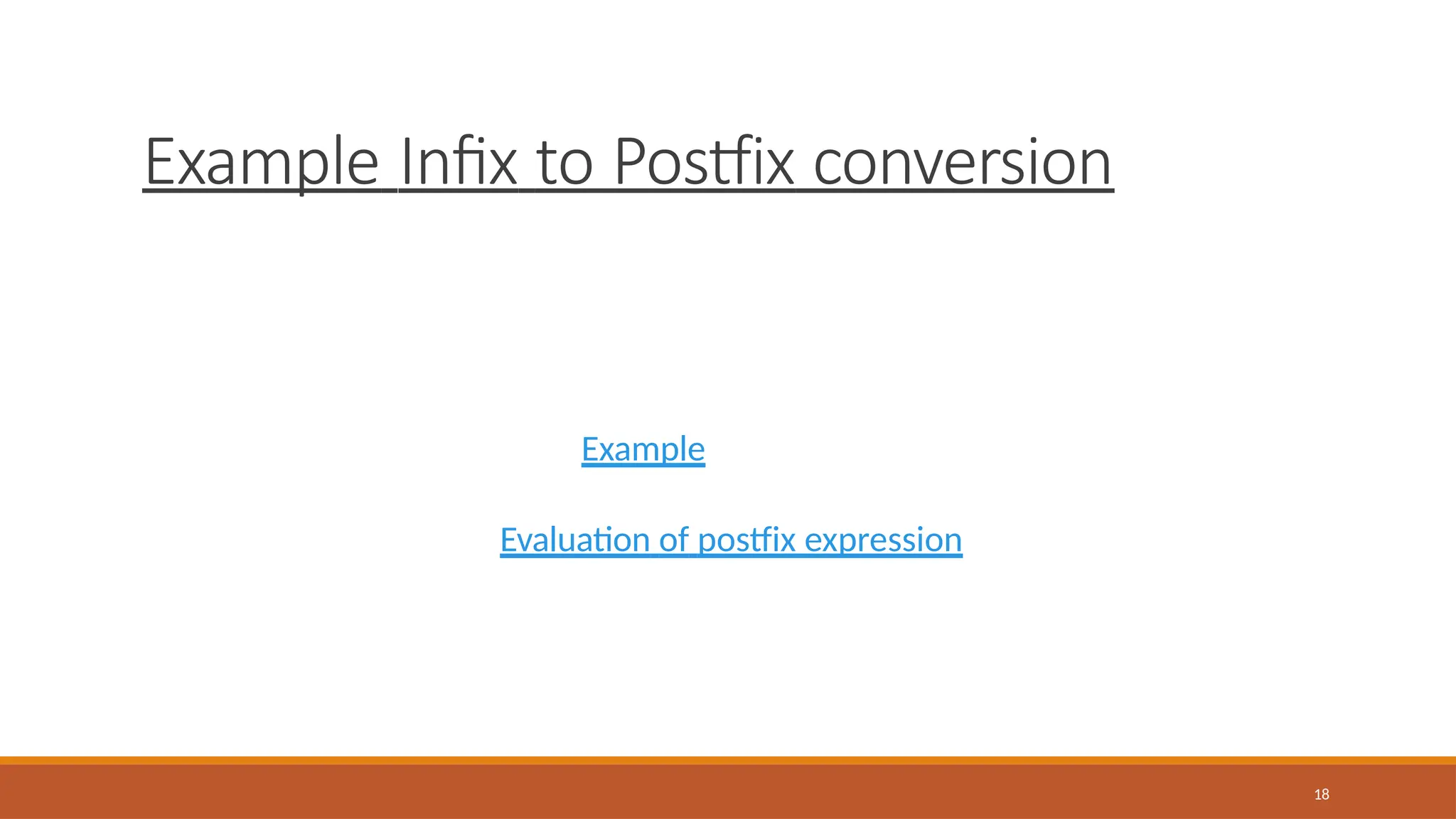 Example Infix to Postfix conversion

Example

Evaluation of postfix expression

18